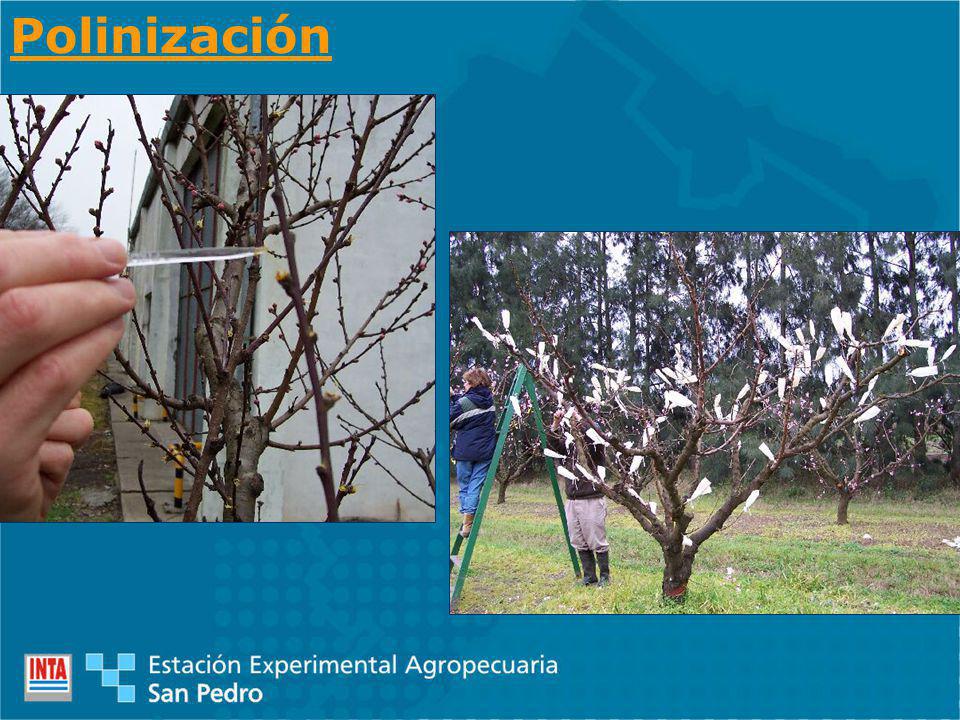 Polinización

INTA

Estación Experimental Agropecuaria
San Pedro